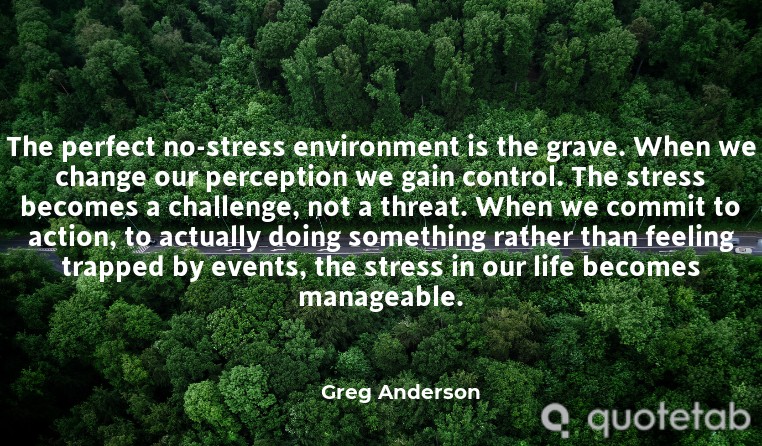 The perfect no-stress environment is the grave. When we change our perception we gain control. The stress becomes a challenge, not a threat. When we commit to action, to actually doing something rather than feeling trapped by events, the stress in our life becomes manageable.

Greg Anderson

quotetab